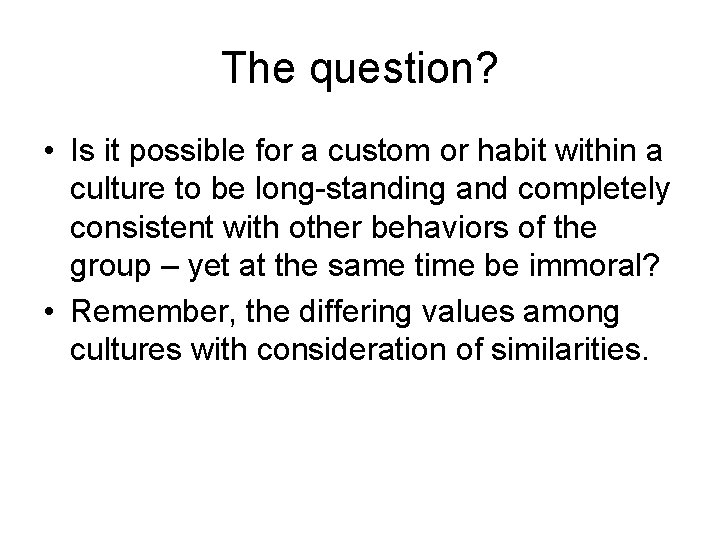 The question?

• Is it possible for a custom or habit within a culture to be long-standing and completely consistent with other behaviors of the group – yet at the same time be immoral?

• Remember, the differing values among cultures with consideration of similarities.